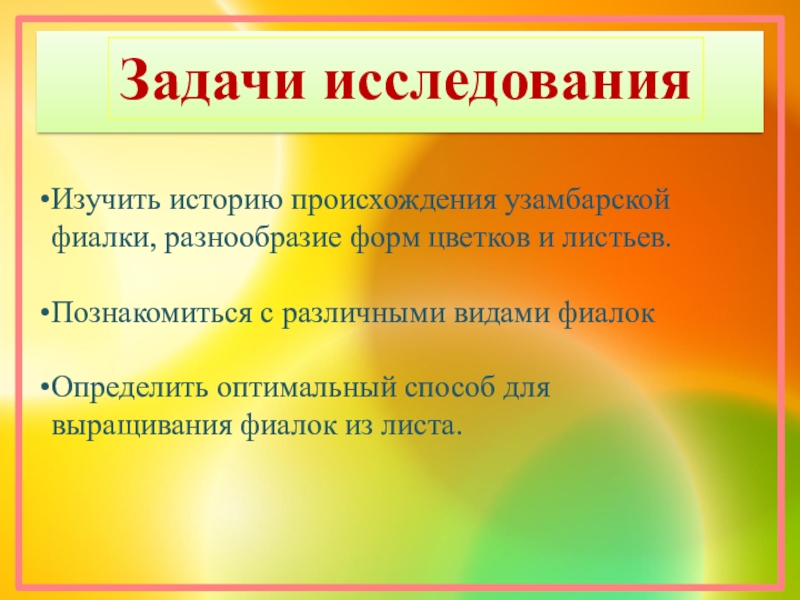 Задачи исследования

•Изучить историю происхождения узамбарской фиалки, разнообразие форм цветков и листьев.

•Познакомиться с различными видами фиалок

•Определить оптимальный способ для выращивания фиалок из листа.